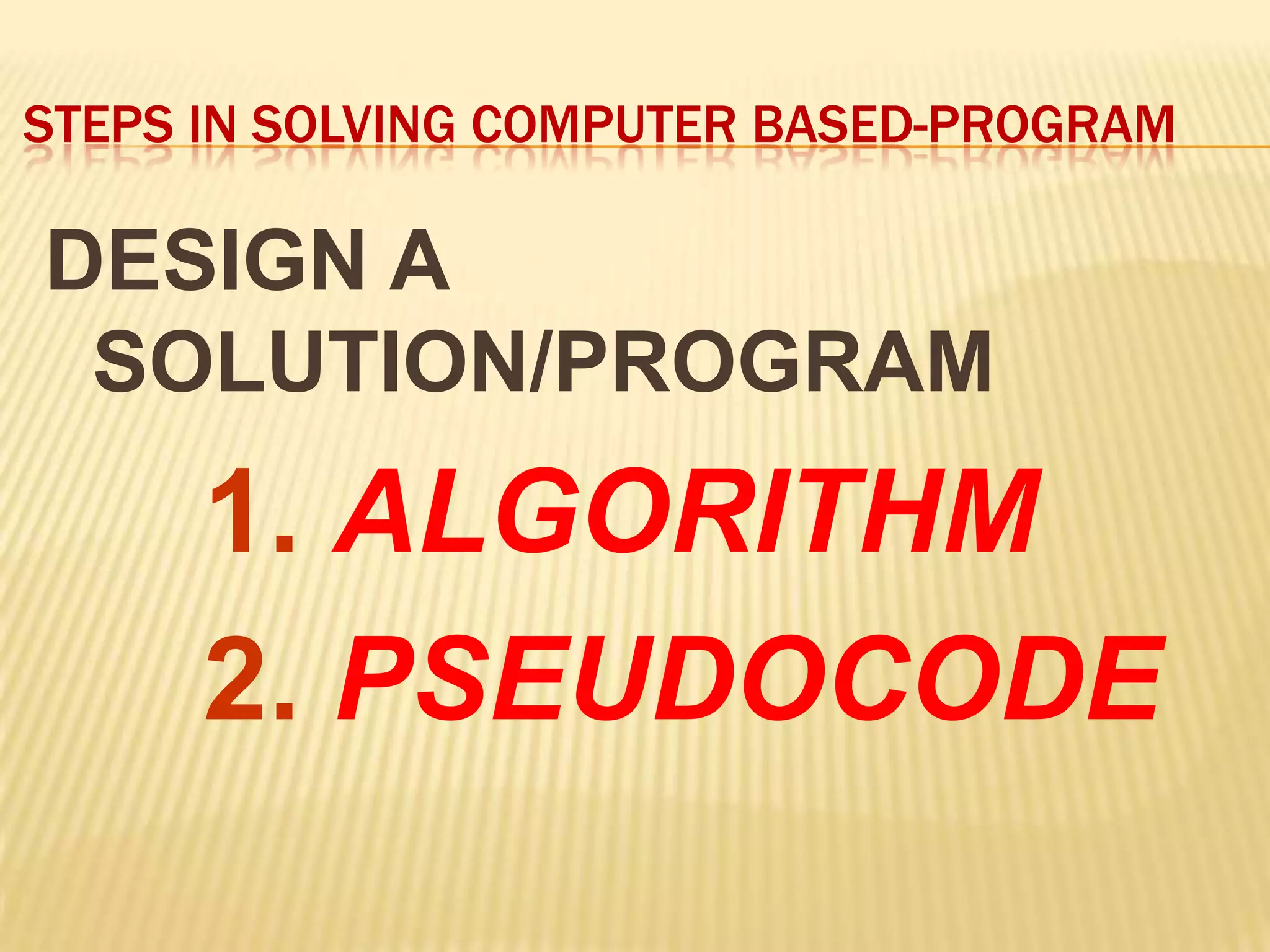 STEPS IN SOLVING COMPUTER BASED-PROGRAM

DESIGN A SOLUTION/PROGRAM

1. ALGORITHM

2. PSEUDOCODE